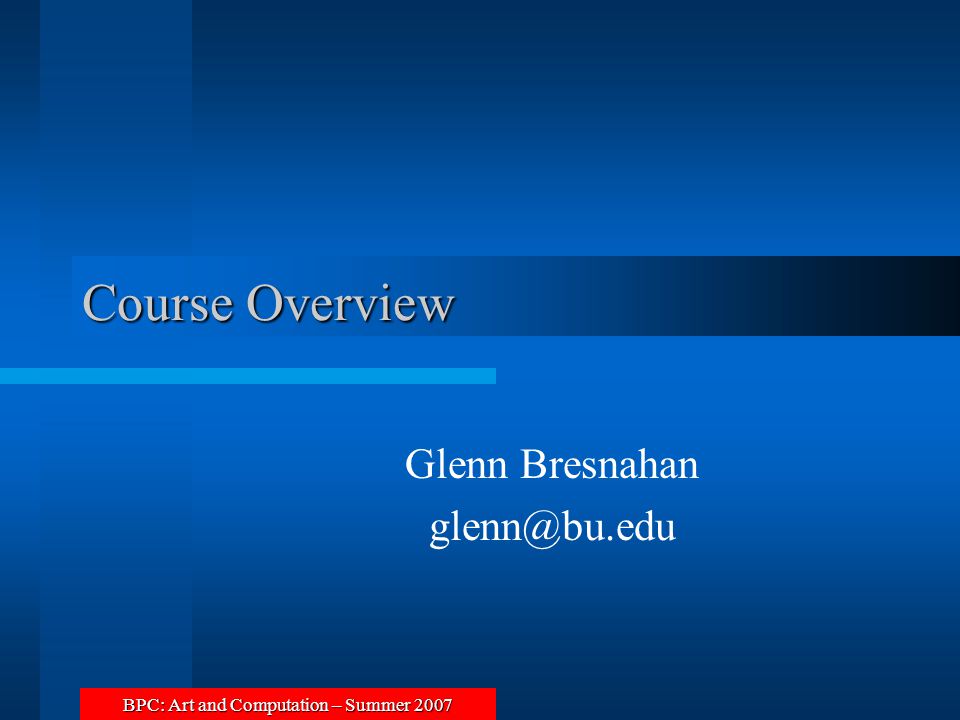 Course Overview

Glenn Bresnahan
glenn@bu.edu

BPC: Art and Computation – Summer 2007